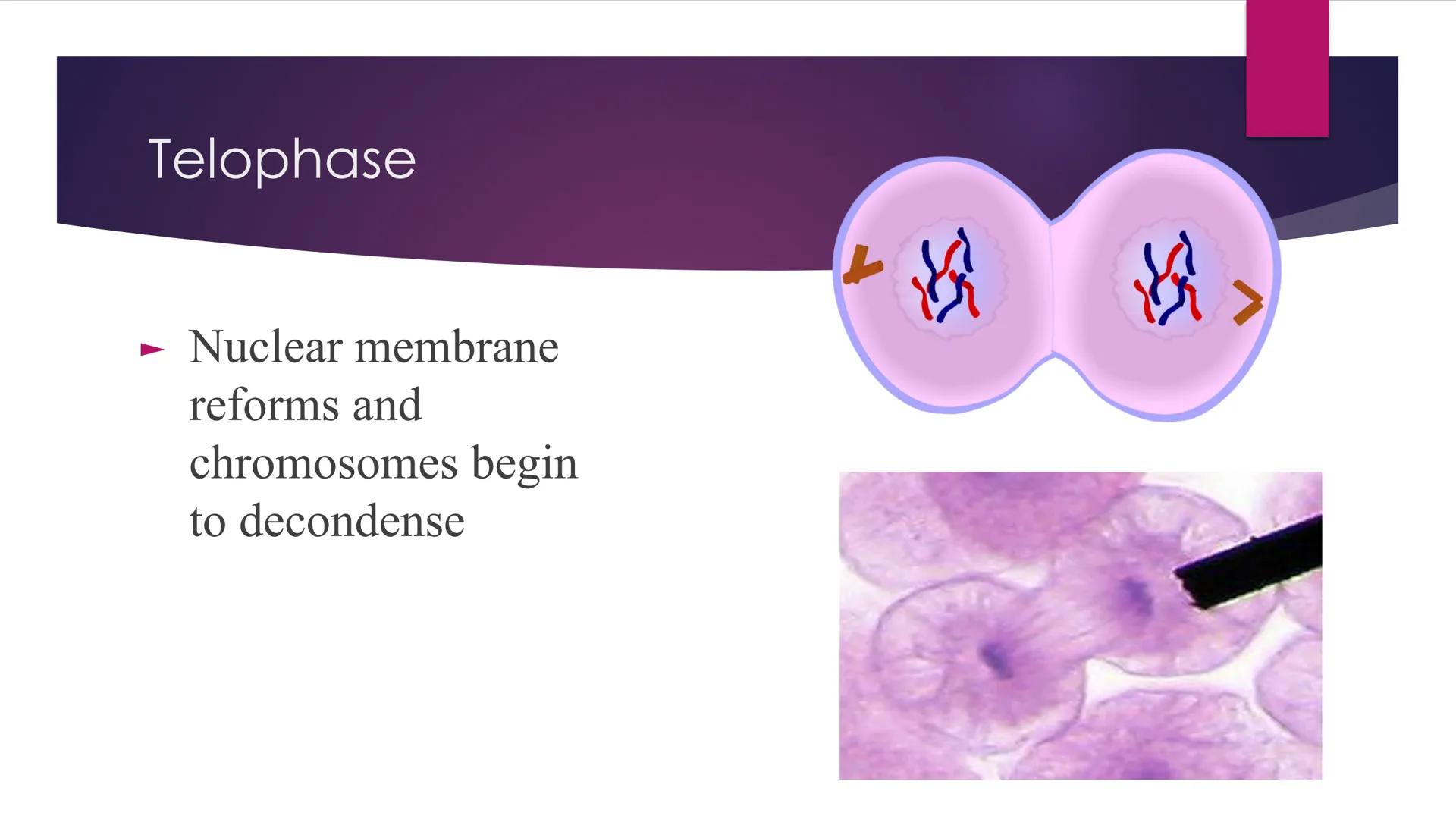 Telophase

► Nuclear membrane reforms and chromosomes begin to decondense